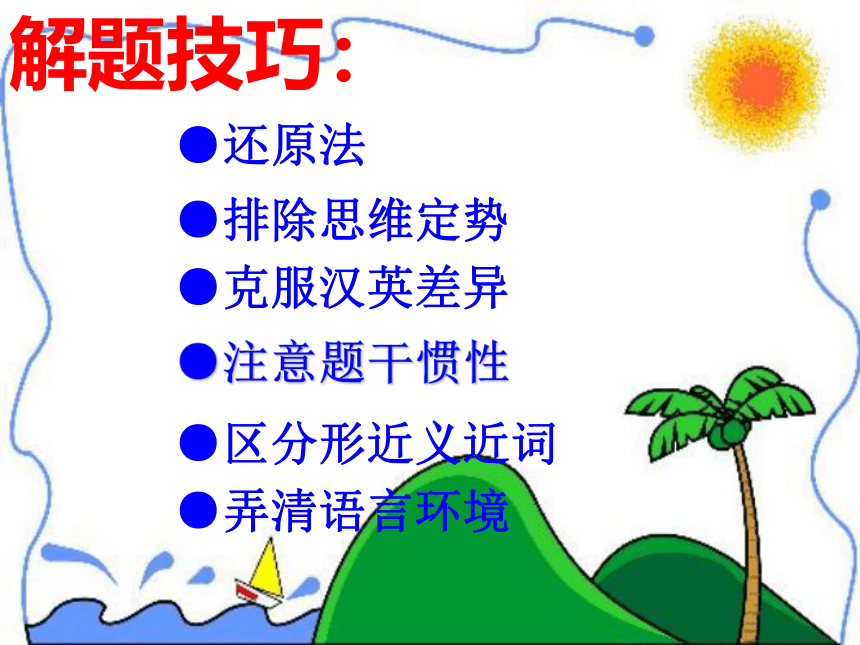 解题技巧：

●还原法

●排除思维定势

●克服汉英差异

●注意题干惯性

●区分形近义近词

●弄清语言环境